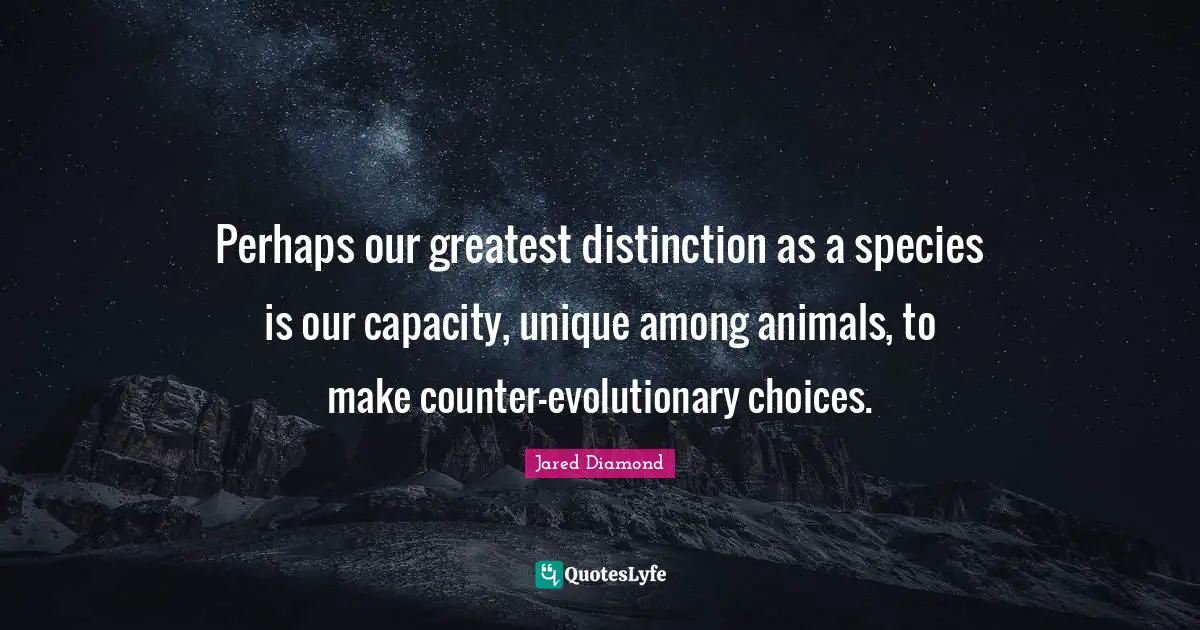 Perhaps our greatest distinction as a species is our capacity, unique among animals, to make counter-evolutionary choices.

Jared Diamond

QuotesLyfe